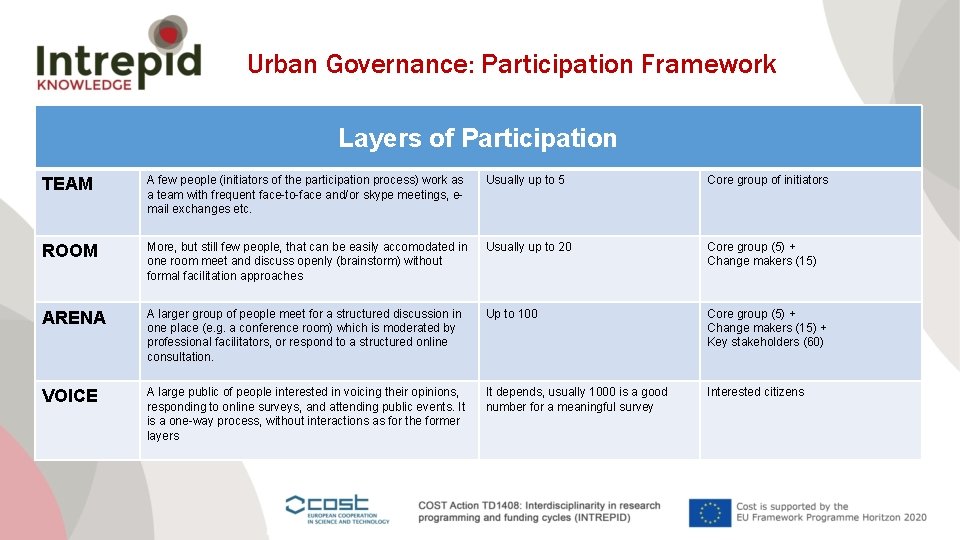 Intrepid
KNOWLEDGE

Urban Governance: Participation Framework

| Layers of Participation | | | |
|---|---|---|---|
| TEAM | A few people (initiators of the participation process) work as a team with frequent face-to-face and/or skype meetings, e-mail exchanges etc. | Usually up to 5 | Core group of initiators |
| ROOM | More, but still few people, that can be easily accomodated in one room meet and discuss openly (brainstorm) without formal facilitation approaches | Usually up to 20 | Core group (5) + Change makers (15) |
| ARENA | A larger group of people meet for a structured discussion in one place (e.g. a conference room) which is moderated by professional facilitators, or respond to a structured online consultation. | Up to 100 | Core group (5) + Change makers (15) + Key stakeholders (60) |
| VOICE | A large public of people interested in voicing their opinions, responding to online surveys, and attending public events. It is a one-way process, without interactions as for the former layers | It depends, usually 1000 is a good number for a meaningful survey | Interested citizens |

cost
EUROPEAN COOPERATION IN SCIENCE AND TECHNOLOGY

COST Action TD1408: Interdisciplinarity in research programming and funding cycles (INTREPID)

Cost is supported by the EU Framework Programme Horitzon 2020